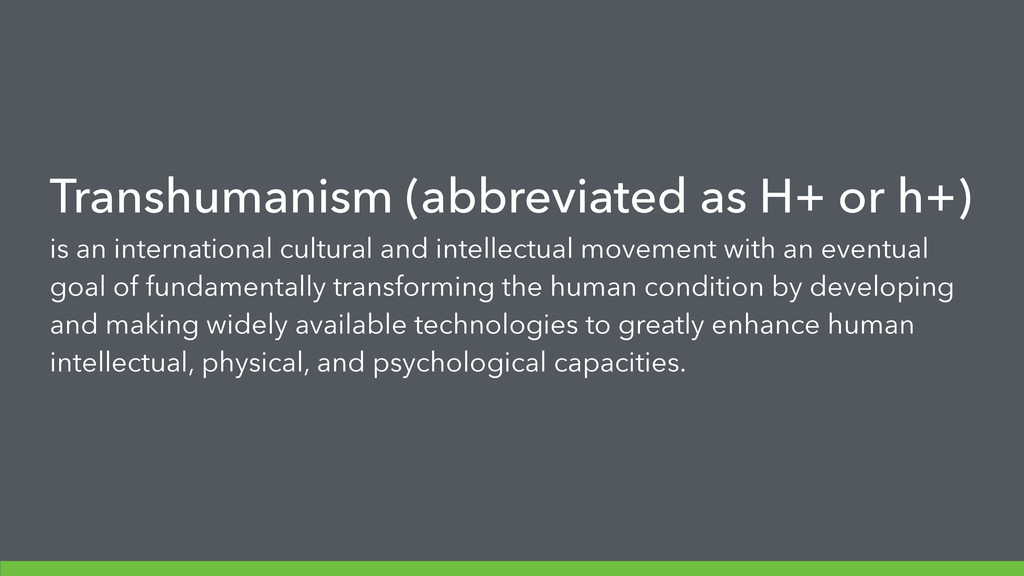 Transhumanism (abbreviated as H+ or h+)

is an international cultural and intellectual movement with an eventual goal of fundamentally transforming the human condition by developing and making widely available technologies to greatly enhance human intellectual, physical, and psychological capacities.